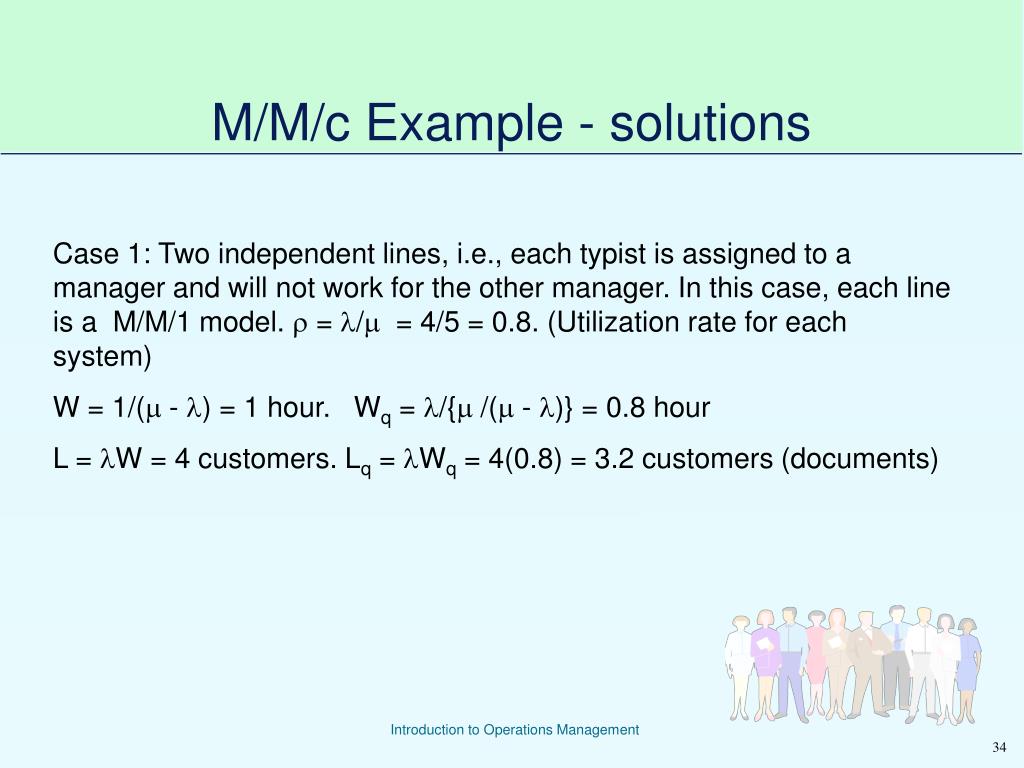 M/M/c Example - solutions

Case 1: Two independent lines, i.e., each typist is assigned to a manager and will not work for the other manager. In this case, each line is a M/M/1 model. $\rho = \lambda/\mu = 4/5 = 0.8$. (Utilization rate for each system)

$W = 1/(\mu - \lambda) = 1$ hour. $W_q = \lambda/\{\mu /(\mu - \lambda)\} = 0.8$ hour

$L = \lambda W = 4$ customers. $L_q = \lambda W_q = 4(0.8) = 3.2$ customers (documents)

Introduction to Operations Management

34